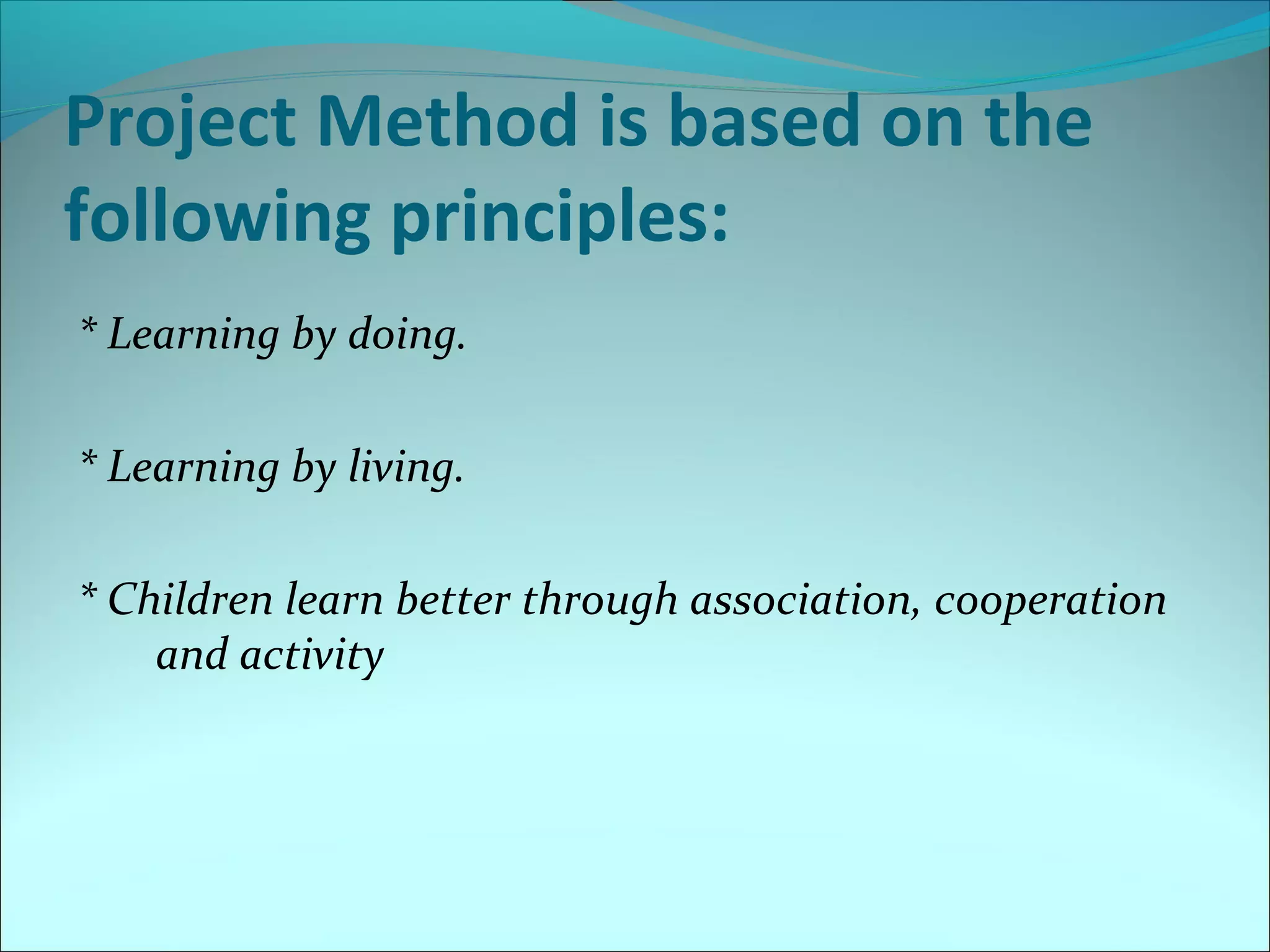 Project Method is based on the following principles:

* Learning by doing.

* Learning by living.

* Children learn better through association, cooperation and activity